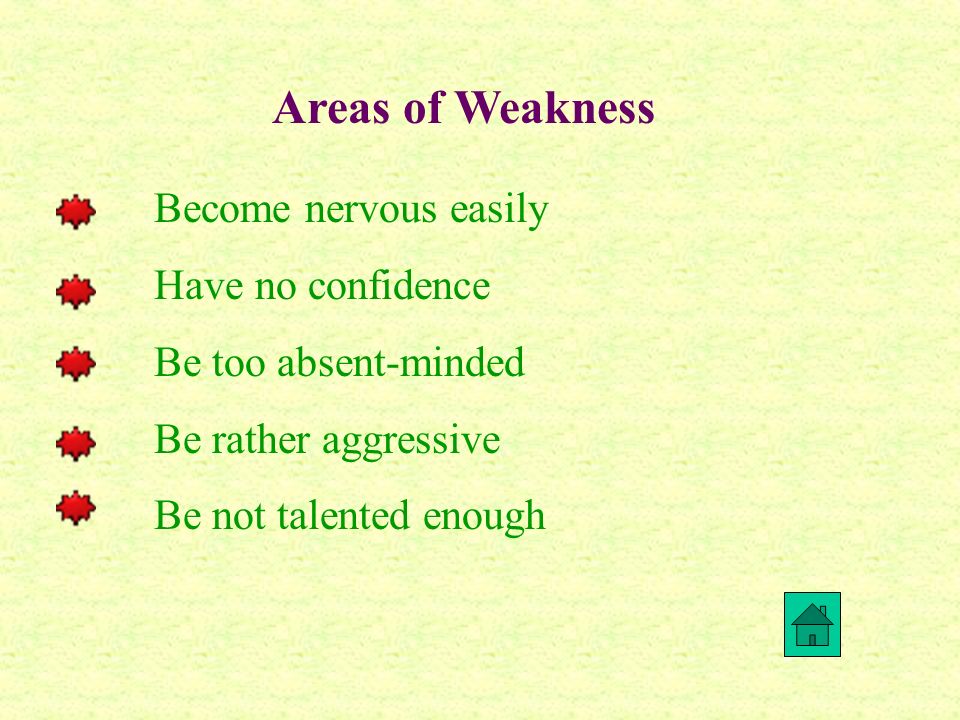 Areas of Weakness

Become nervous easily

Have no confidence

Be too absent-minded

Be rather aggressive

Be not talented enough